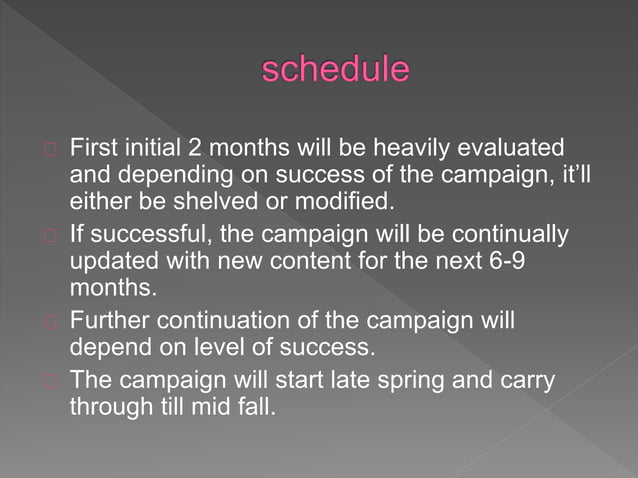 schedule

First initial 2 months will be heavily evaluated and depending on success of the campaign, it'll either be shelved or modified.

If successful, the campaign will be continually updated with new content for the next 6-9 months.

Further continuation of the campaign will depend on level of success.

The campaign will start late spring and carry through till mid fall.